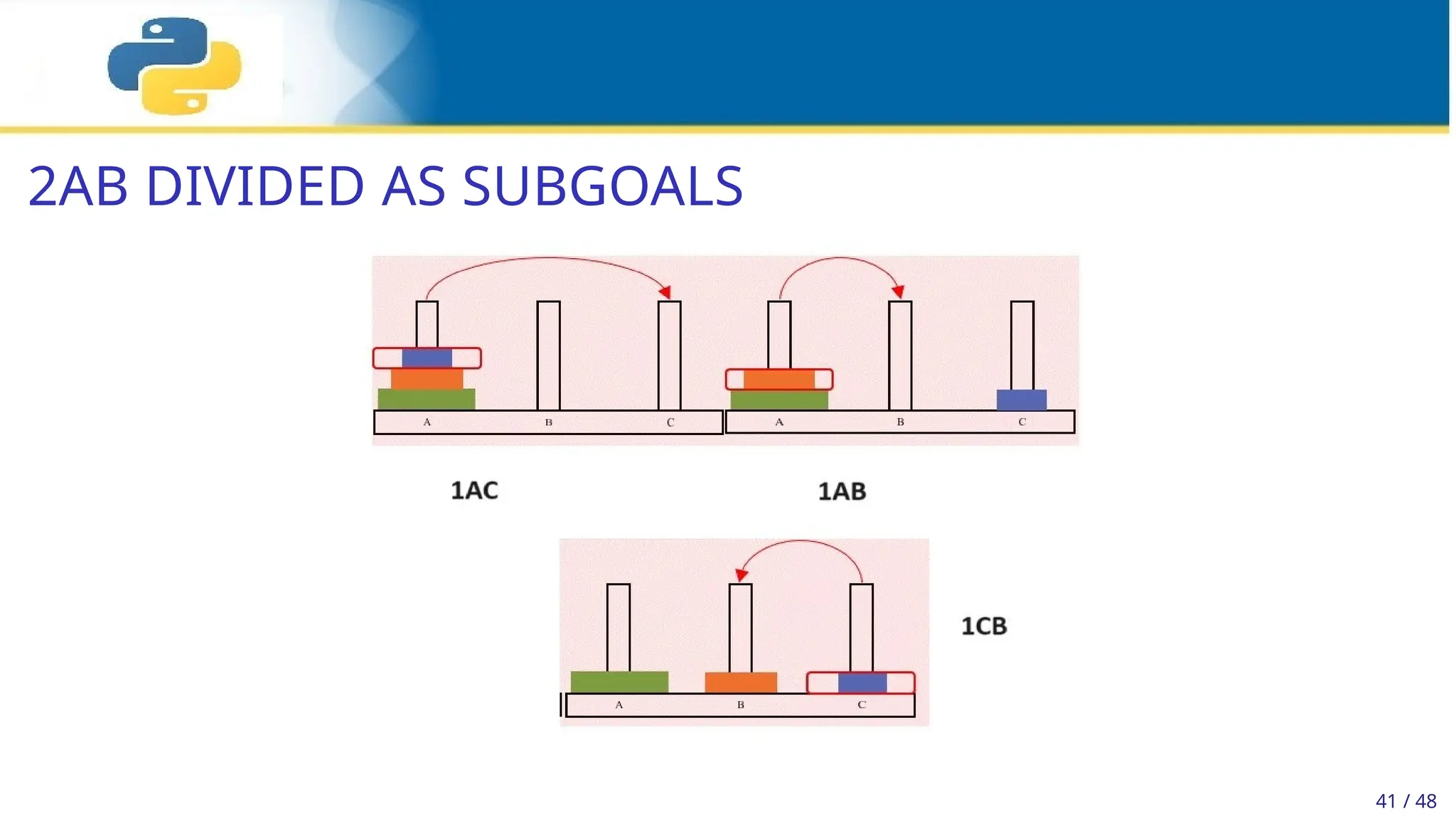 2AB DIVIDED AS SUBGOALS

A B C A B C

1AC 1AB

A B C

1CB

41 / 48